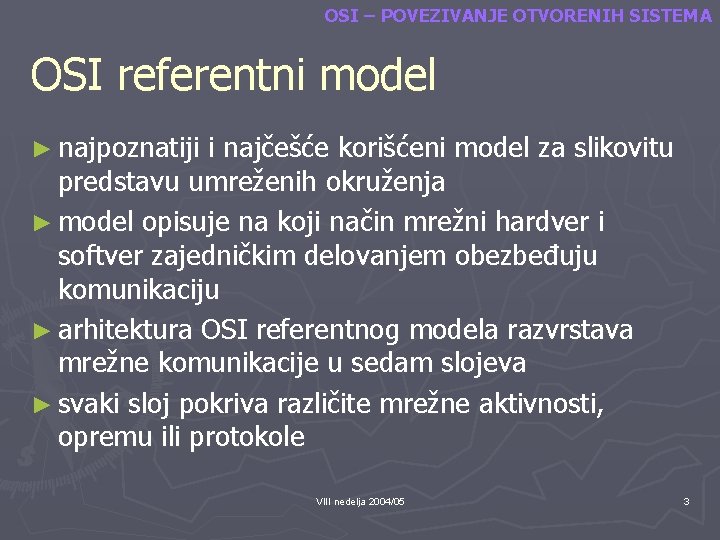 OSI – POVEZIVANJE OTVORENIH SISTEMA

OSI referentni model

► najpoznatiji i najčešće korišćeni model za slikovitu predstavu umreženih okruženja

► model opisuje na koji način mrežni hardver i softver zajedničkim delovanjem obezbeđuju komunikaciju

► arhitektura OSI referentnog modela razvrstava mrežne komunikacije u sedam slojeva

► svaki sloj pokriva različite mrežne aktivnosti, opremu ili protokole

VIII nedelja 2004/05

3